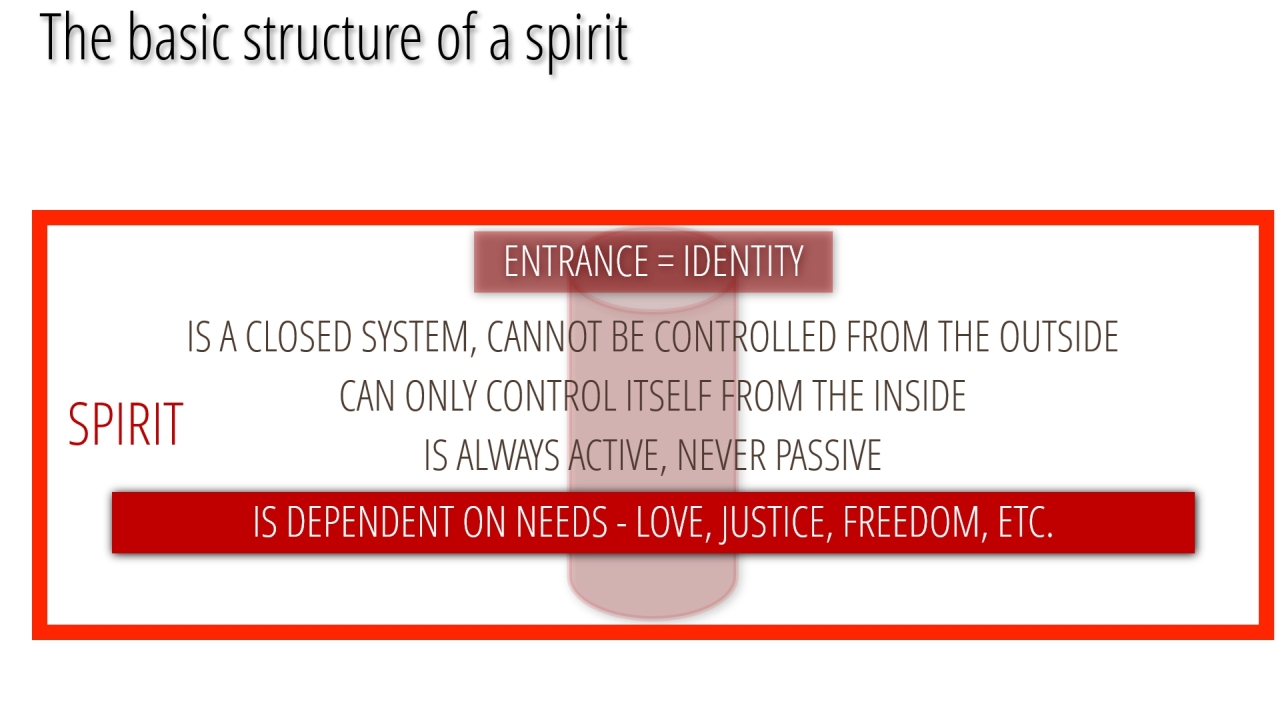 The basic structure of a spirit

ENTRANCE = IDENTITY

IS A CLOSED SYSTEM, CANNOT BE CONTROLLED FROM THE OUTSIDE

CAN ONLY CONTROL ITSELF FROM THE INSIDE

SPIRIT

IS ALWAYS ACTIVE, NEVER PASSIVE

IS DEPENDENT ON NEEDS - LOVE, JUSTICE, FREEDOM, ETC.